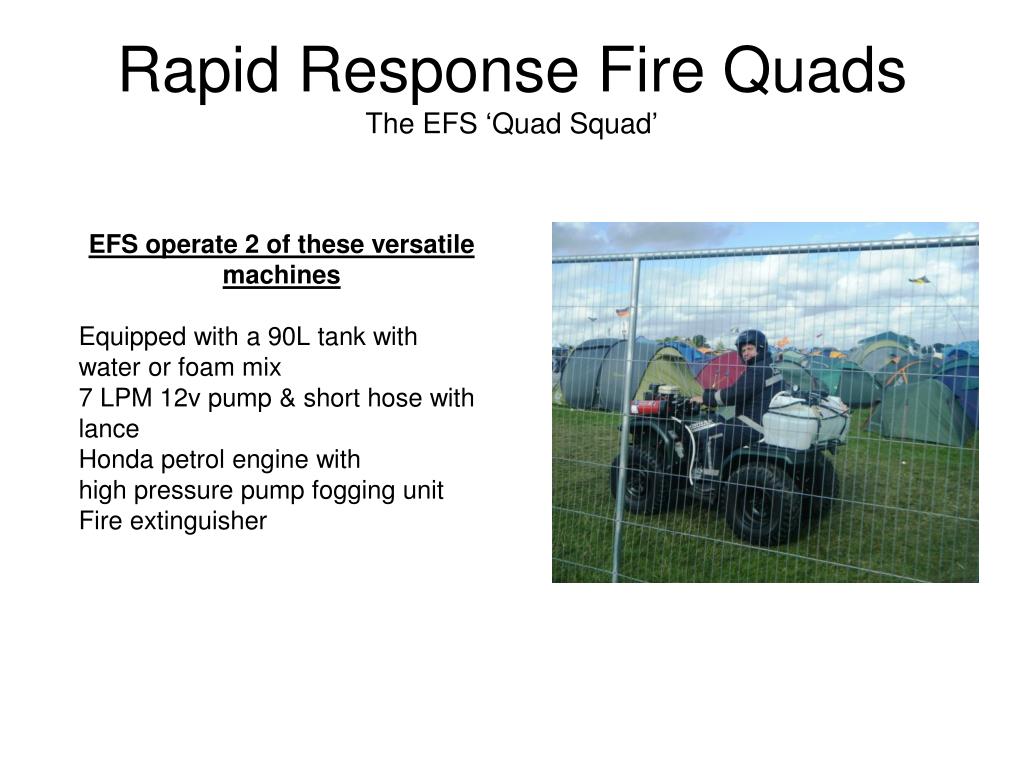 Rapid Response Fire Quads
The EFS ‘Quad Squad’

EFS operate 2 of these versatile machines

Equipped with a 90L tank with water or foam mix
7 LPM 12v pump & short hose with lance
Honda petrol engine with
high pressure pump fogging unit
Fire extinguisher